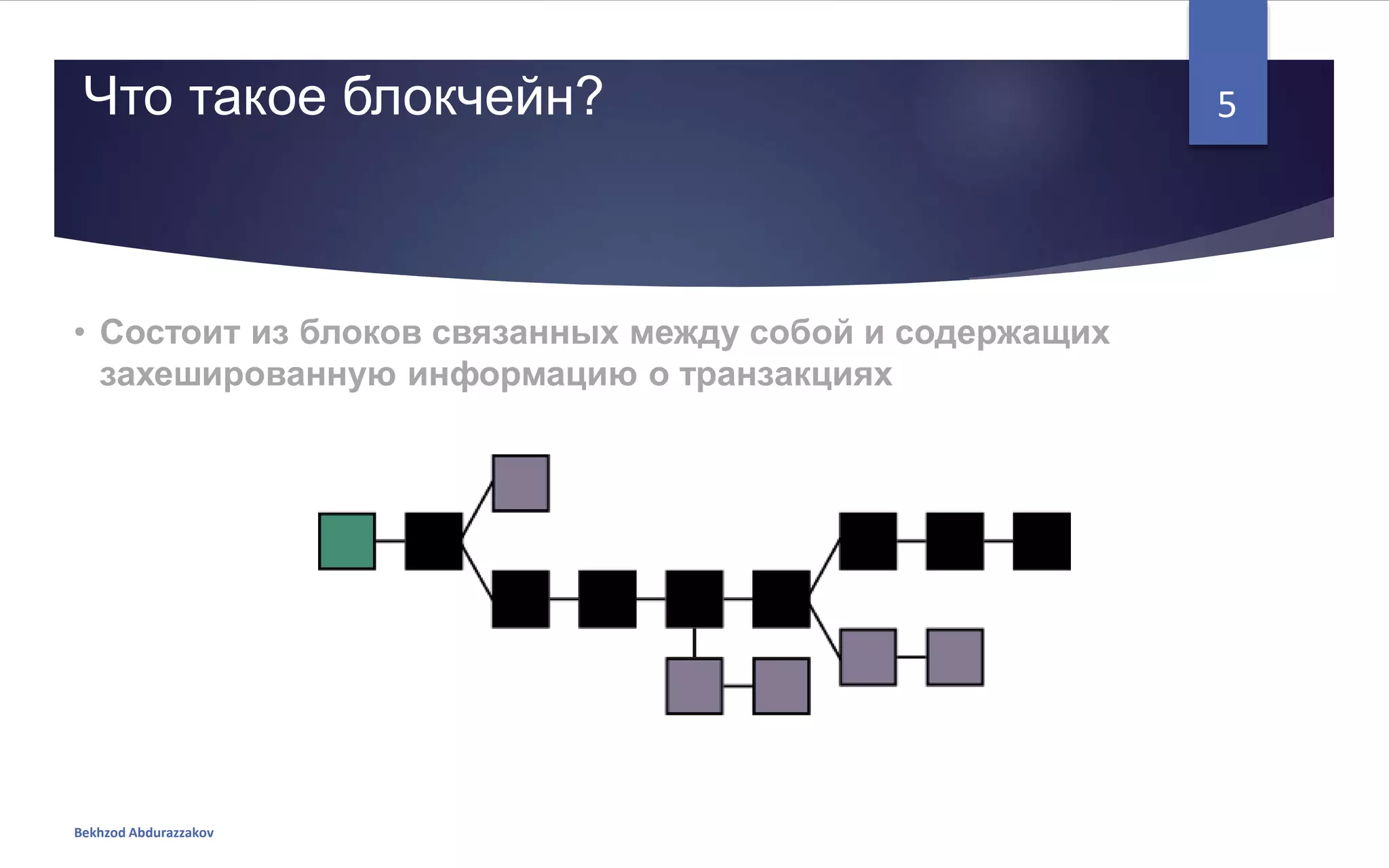 Что такое блокчейн?

5

• Состоит из блоков связанных между собой и содержащих захешированную информацию о транзакциях

Bekhzod Abdurazzakov